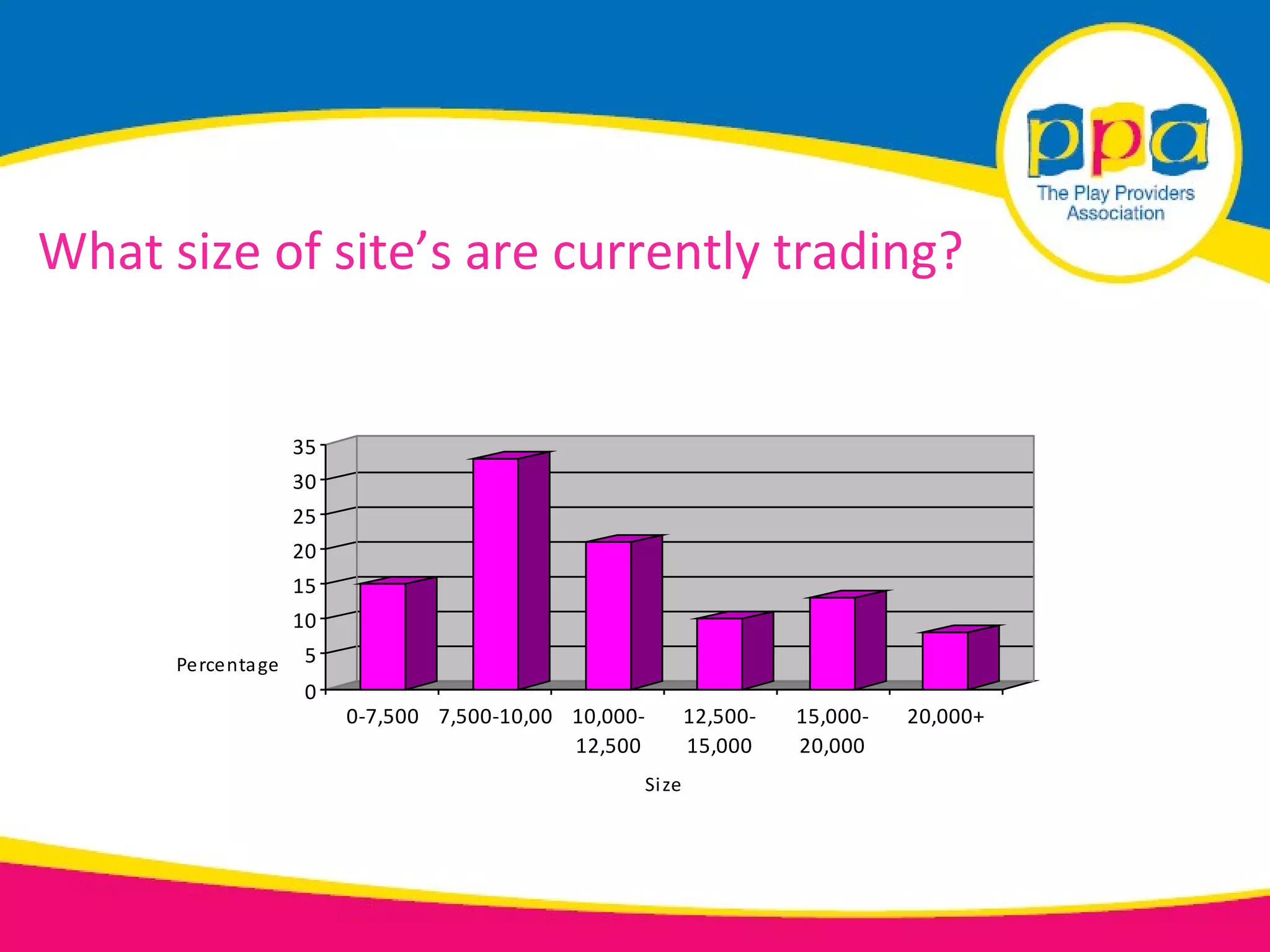 ppa
The Play Providers Association

What size of site’s are currently trading?

35
30
25
20
15
10
5
0

Percentage

0-7,500
7,500-10,00
10,000-12,500
12,500-15,000
15,000-20,000
20,000+

Size